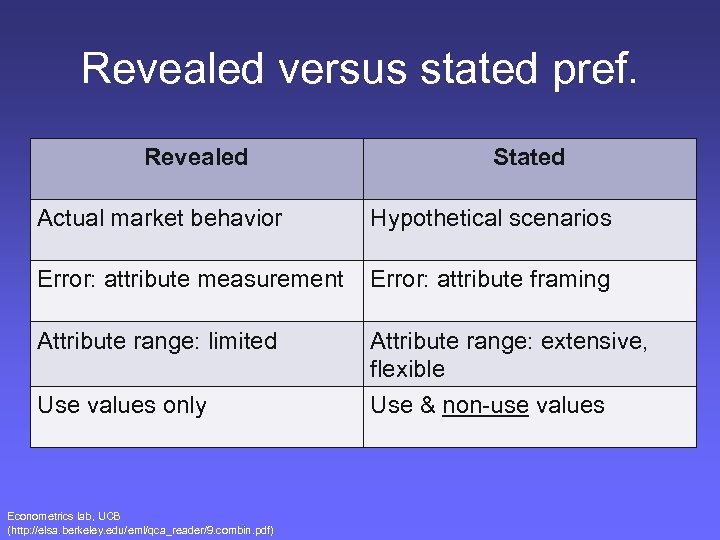 Revealed versus stated pref.

| Revealed | Stated |
|---|---|
| Actual market behavior | Hypothetical scenarios |
| Error: attribute measurement | Error: attribute framing |
| Attribute range: limited | Attribute range: extensive, flexible |
| Use values only | Use & non-use values |

Econometrics lab, UCB
(http://elsa.berkeley.edu/eml/qca_reader/9.combin.pdf)